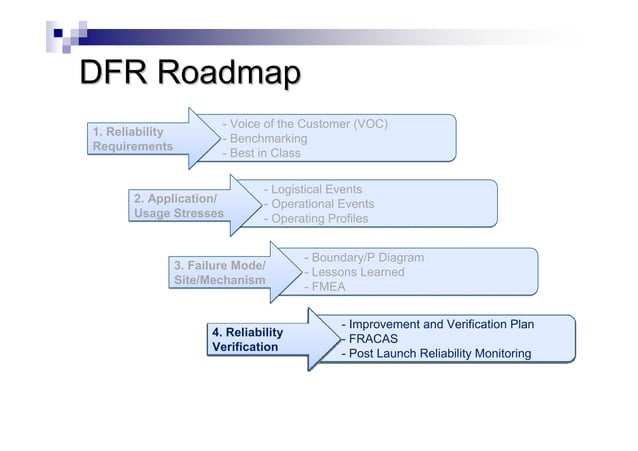 DFR Roadmap

1. Reliability Requirements

- Voice of the Customer (VOC)
- Benchmarking
- Best in Class

2. Application/ Usage Stresses

- Logistical Events
- Operational Events
- Operating Profiles

3. Failure Mode/ Site/Mechanism

- Boundary/P Diagram
- Lessons Learned
- FMEA

4. Reliability Verification

- Improvement and Verification Plan
- FRACAS
- Post Launch Reliability Monitoring